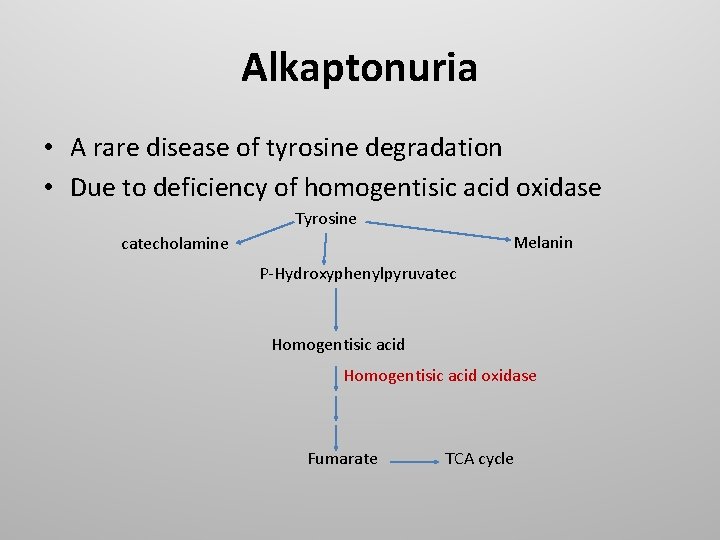 Alkaptonuria

• A rare disease of tyrosine degradation
• Due to deficiency of homogentisic acid oxidase

Tyrosine

catecholamine

Melanin

P-Hydroxyphenylpyruvatec

Homogentisic acid

Homogentisic acid oxidase

Fumarate

TCA cycle